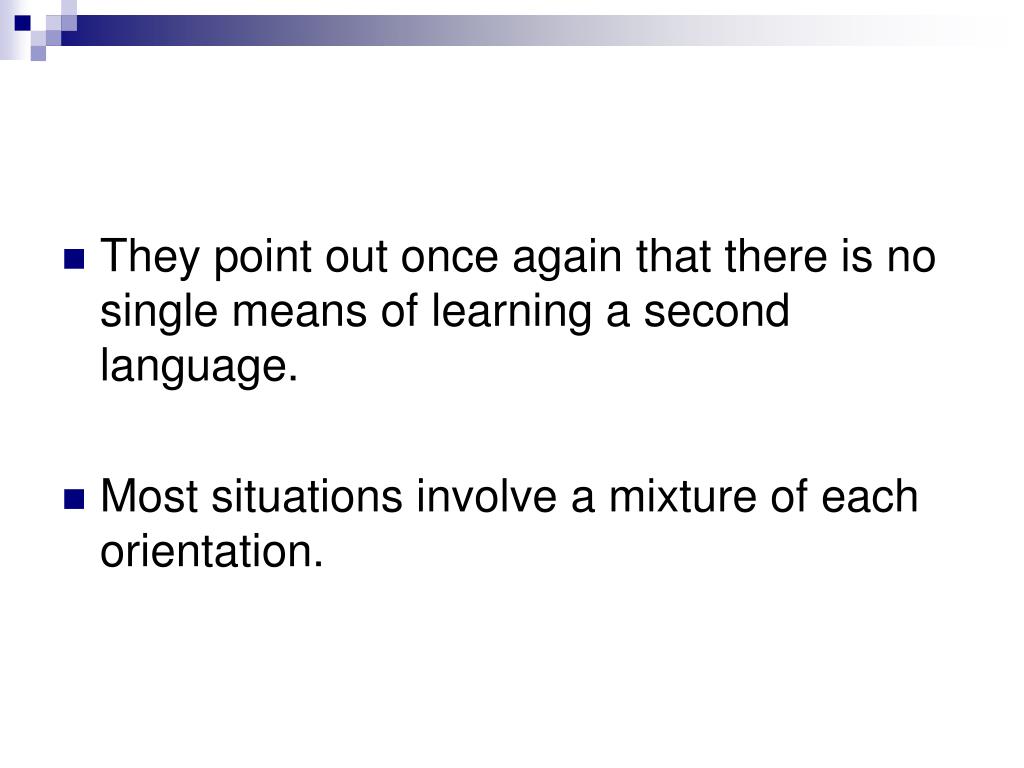 They point out once again that there is no single means of learning a second language.

Most situations involve a mixture of each orientation.